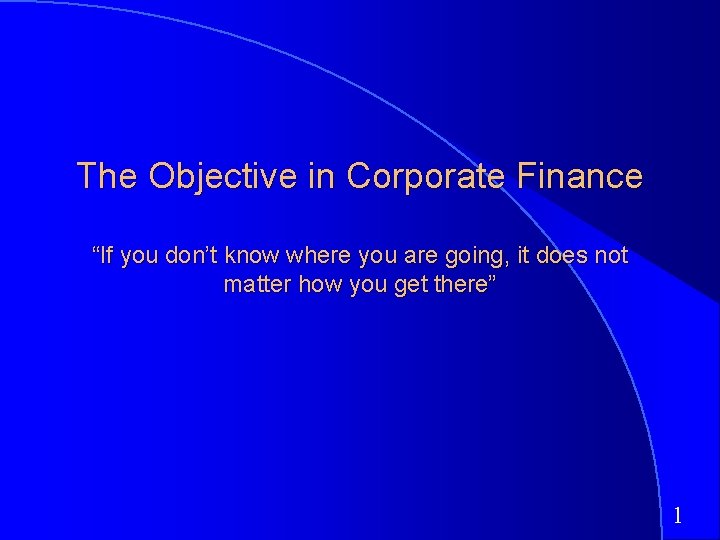 The Objective in Corporate Finance

“If you don’t know where you are going, it does not matter how you get there”

1